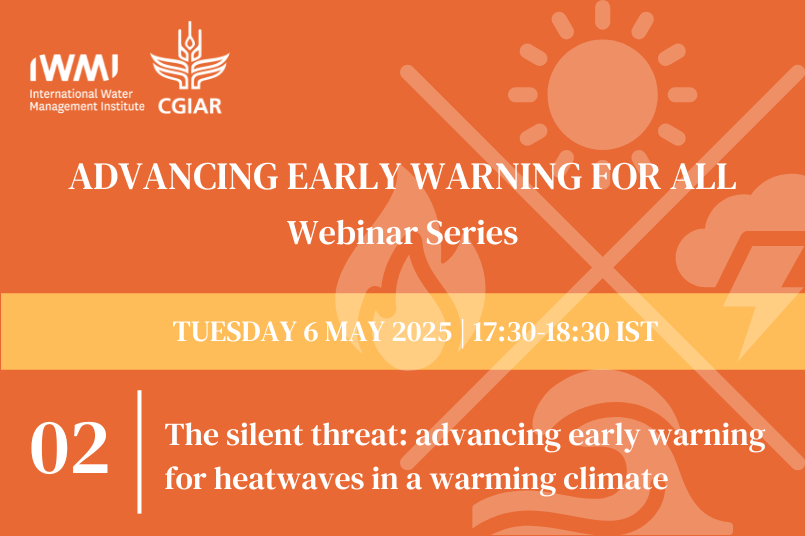 IWMI
International Water Management Institute

CGIAR

ADVANCING EARLY WARNING FOR ALL
Webinar Series

TUESDAY 6 MAY 2025 | 17:30-18:30 IST

02

The silent threat: advancing early warning for heatwaves in a warming climate